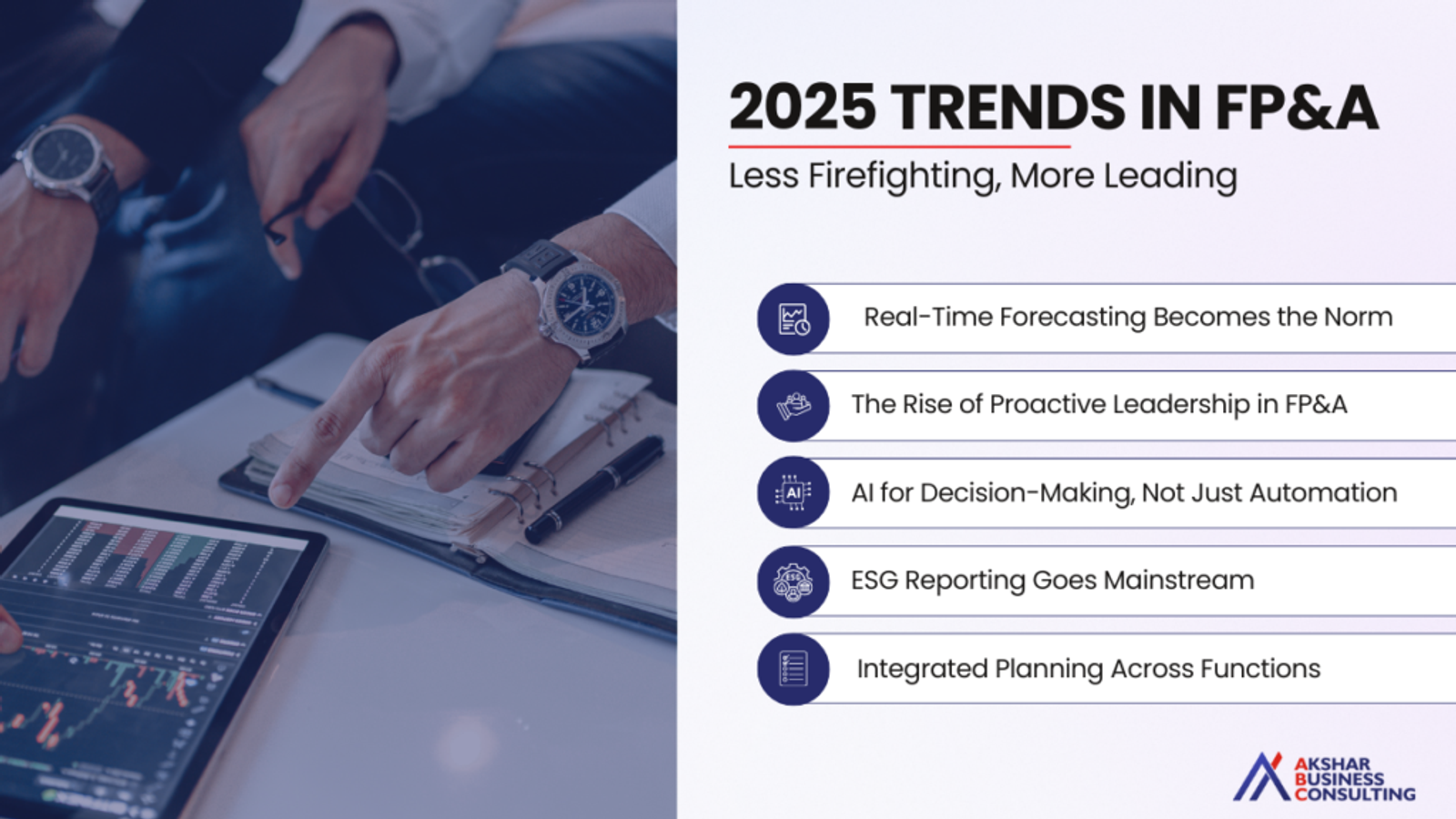 2025 TRENDS IN FP&A

Less Firefighting, More Leading

Real-Time Forecasting Becomes the Norm

The Rise of Proactive Leadership in FP&A

AI

AI for Decision-Making, Not Just Automation

ESG

ESG Reporting Goes Mainstream

Integrated Planning Across Functions

AKSHAR BUSINESS CONSULTING